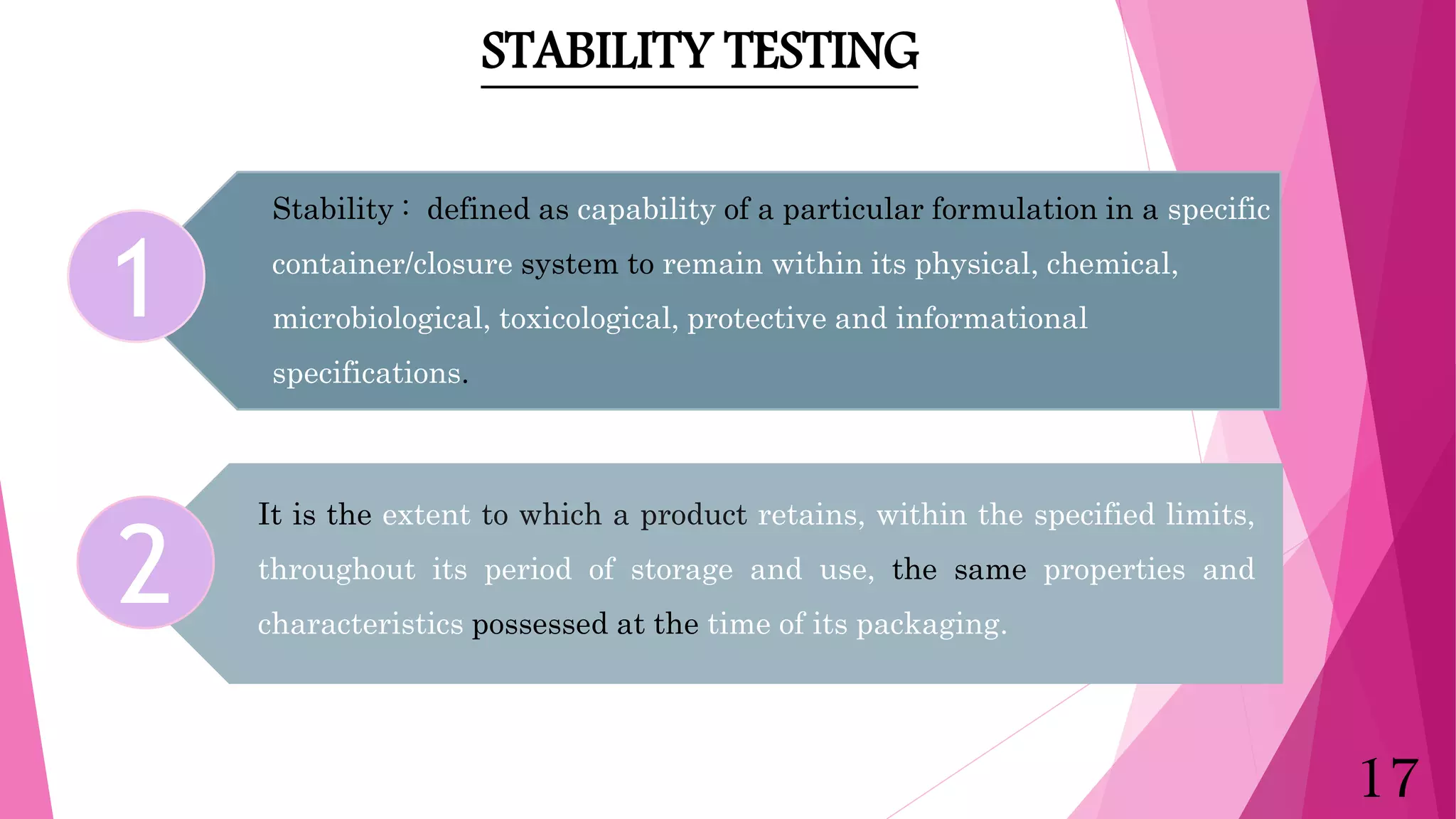 STABILITY TESTING

1

Stability : defined as capability of a particular formulation in a specific container/closure system to remain within its physical, chemical, microbiological, toxicological, protective and informational specifications.

2

It is the extent to which a product retains, within the specified limits, throughout its period of storage and use, the same properties and characteristics possessed at the time of its packaging.

17